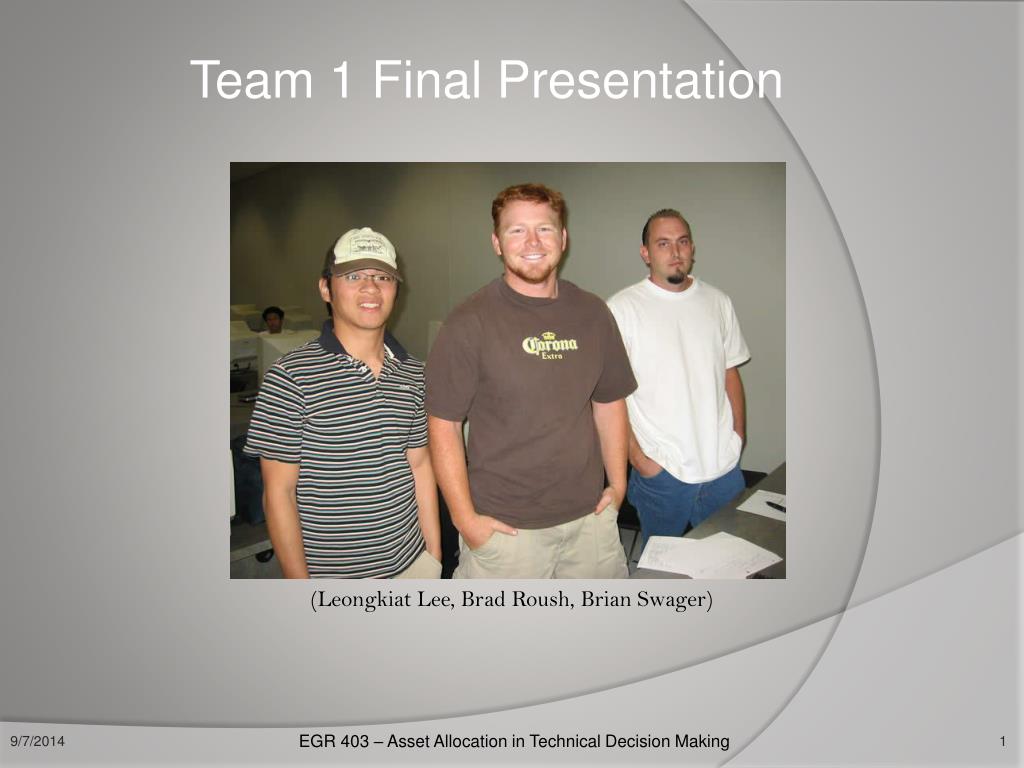 Team 1 Final Presentation

Corona Extra

(Leongkiat Lee, Brad Roush, Brian Swager)

9/7/2014

EGR 403 – Asset Allocation in Technical Decision Making

1